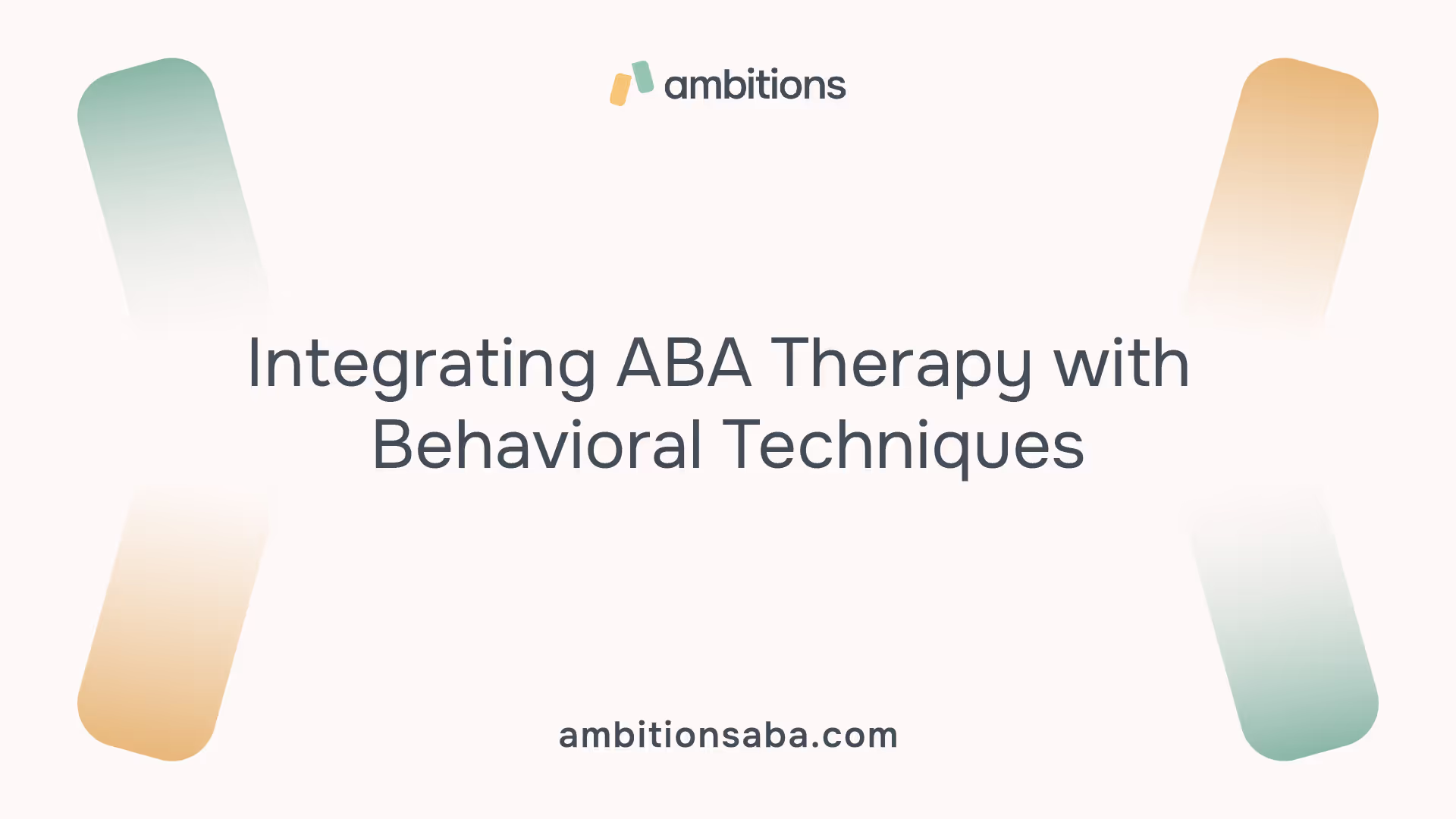 ambitions

Integrating ABA Therapy with Behavioral Techniques

ambitionsaba.com